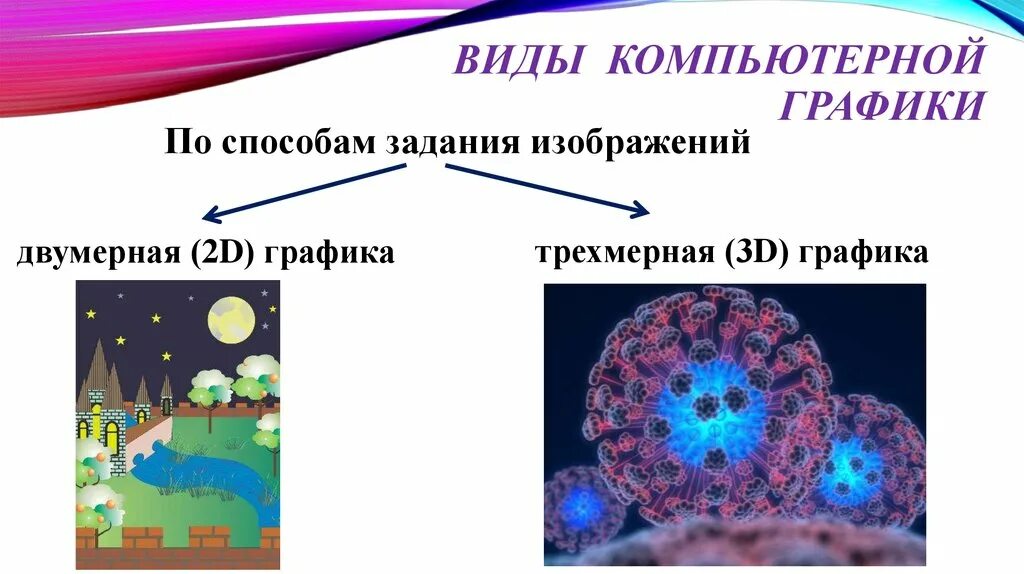 ВИДЫ КОМПЬЮТЕРНОЙ ГРАФИКИ

По способам задания изображений

двумерная (2D) графика

трехмерная (3D) графика